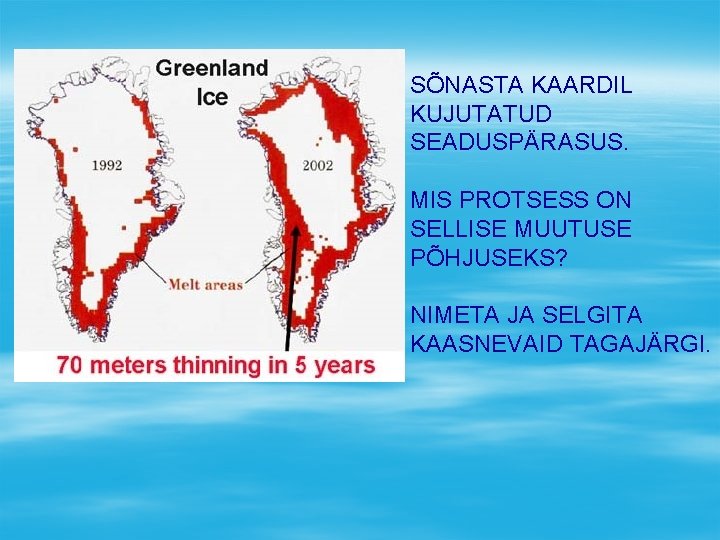 Greenland Ice

1992

2002

Melt areas

70 meters thinning in 5 years

SÕNASTA KAARDIL KUJUTATUD SEADUSPÄRASUS.

MIS PROTSESS ON SELLISE MUUTUSE PÕHJUSEKS?

NIMETA JA SELGITA KAASNEVAID TAGAJÄRGI.